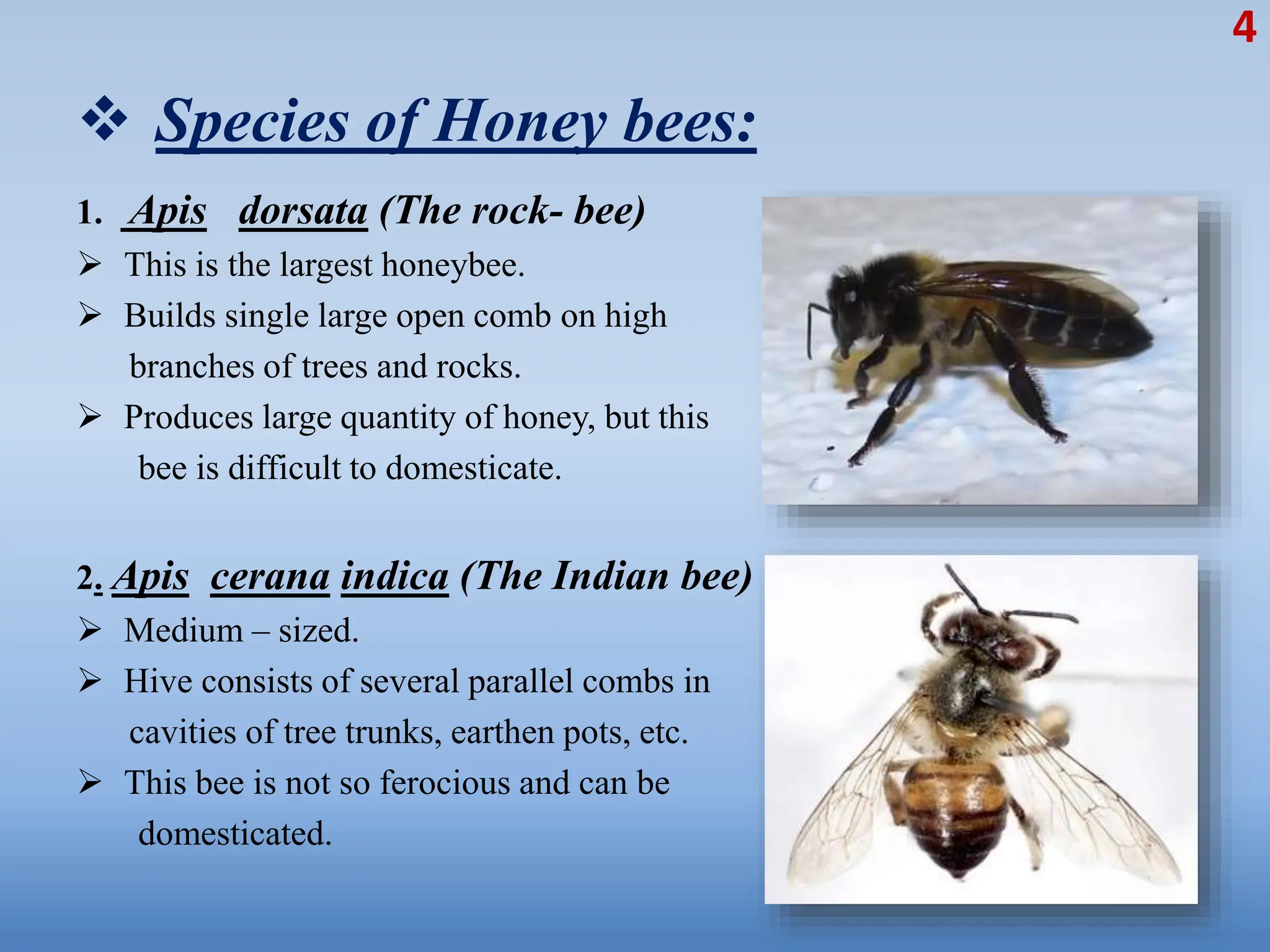 4

❖ Species of Honey bees:

1. Apis dorsata (The rock- bee)

➢ This is the largest honeybee.

➢ Builds single large open comb on high branches of trees and rocks.

➢ Produces large quantity of honey, but this bee is difficult to domesticate.

2. Apis cerana indica (The Indian bee)

➢ Medium – sized.

➢ Hive consists of several parallel combs in cavities of tree trunks, earthen pots, etc.

➢ This bee is not so ferocious and can be domesticated.